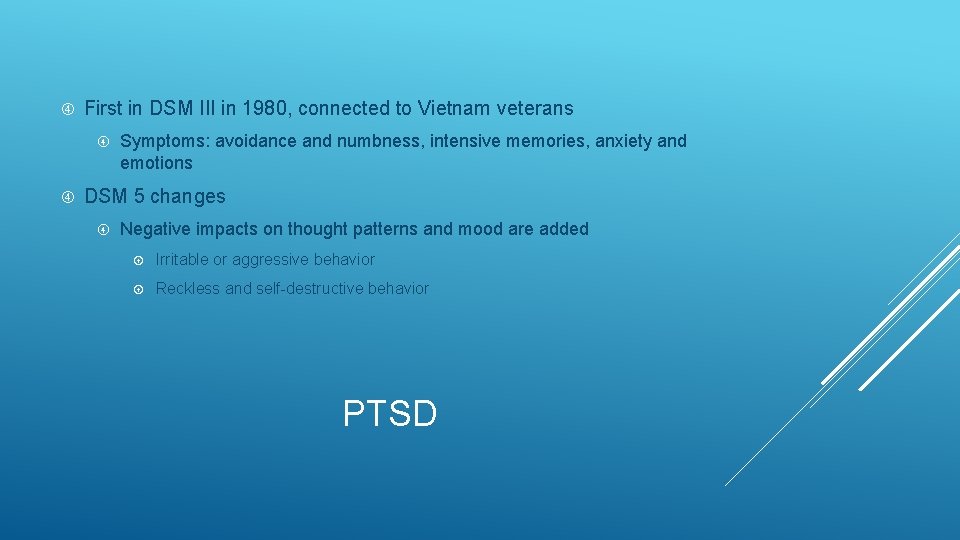 First in DSM III in 1980, connected to Vietnam veterans

Symptoms: avoidance and numbness, intensive memories, anxiety and emotions

DSM 5 changes

Negative impacts on thought patterns and mood are added

Irritable or aggressive behavior

Reckless and self-destructive behavior

PTSD